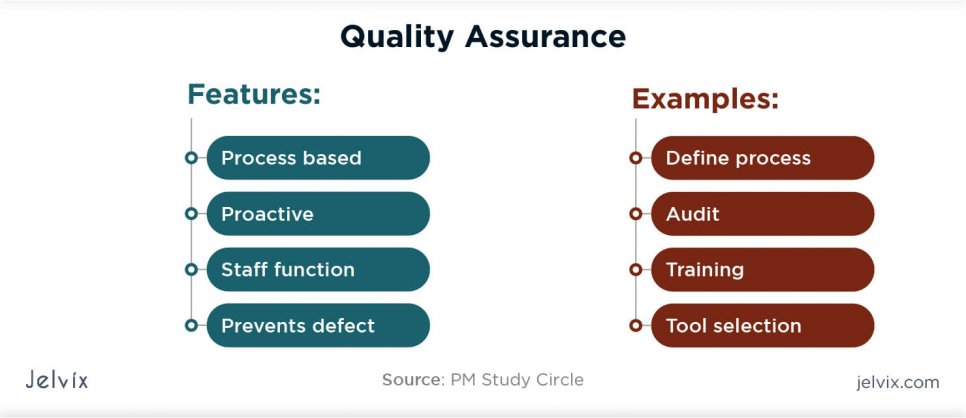 Quality Assurance

Features:

Process based

Proactive

Staff function

Prevents defect

Examples:

Define process

Audit

Training

Tool selection

Jelvix

Source: PM Study Circle

jelvix.com